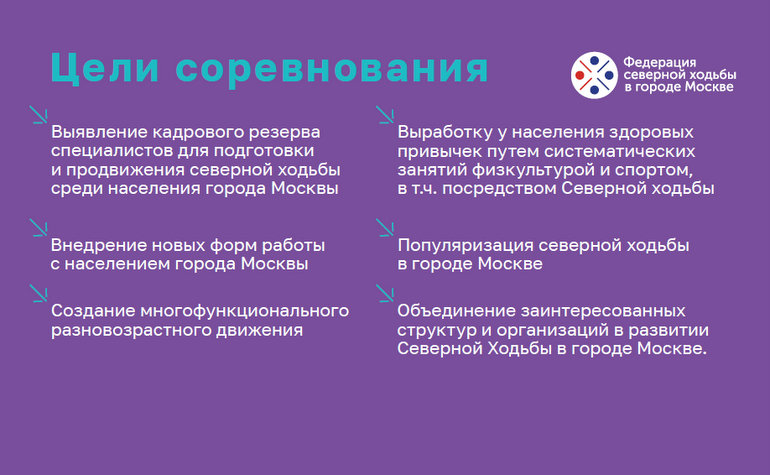 Цели соревнования

Федерация северной ходьбы в городе Москве

Выявление кадрового резерва специалистов для подготовки и продвижения северной ходьбы среди населения города Москвы

Внедрение новых форм работы с населением города Москвы

Создание многофункционального разновозрастного движения

Выработку у населения здоровых привычек путем систематических занятий физкультурой и спортом, в т.ч. посредством Северной ходьбы

Популяризация северной ходьбы в городе Москве

Объединение заинтересованных структур и организаций в развитии Северной Ходьбы в городе Москве.